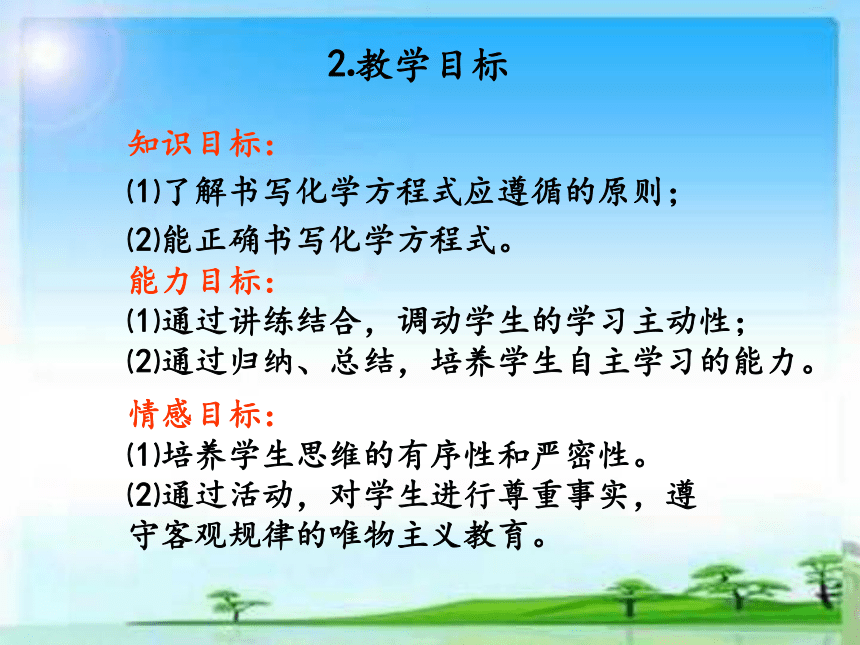 2.教学目标

知识目标：

⑴了解书写化学方程式应遵循的原则；

⑵能正确书写化学方程式。

能力目标：

⑴通过讲练结合，调动学生的学习主动性；

⑵通过归纳、总结，培养学生自主学习的能力。

情感目标：

⑴培养学生思维的有序性和严密性。

⑵通过活动，对学生进行尊重事实，遵守客观规律的唯物主义教育。